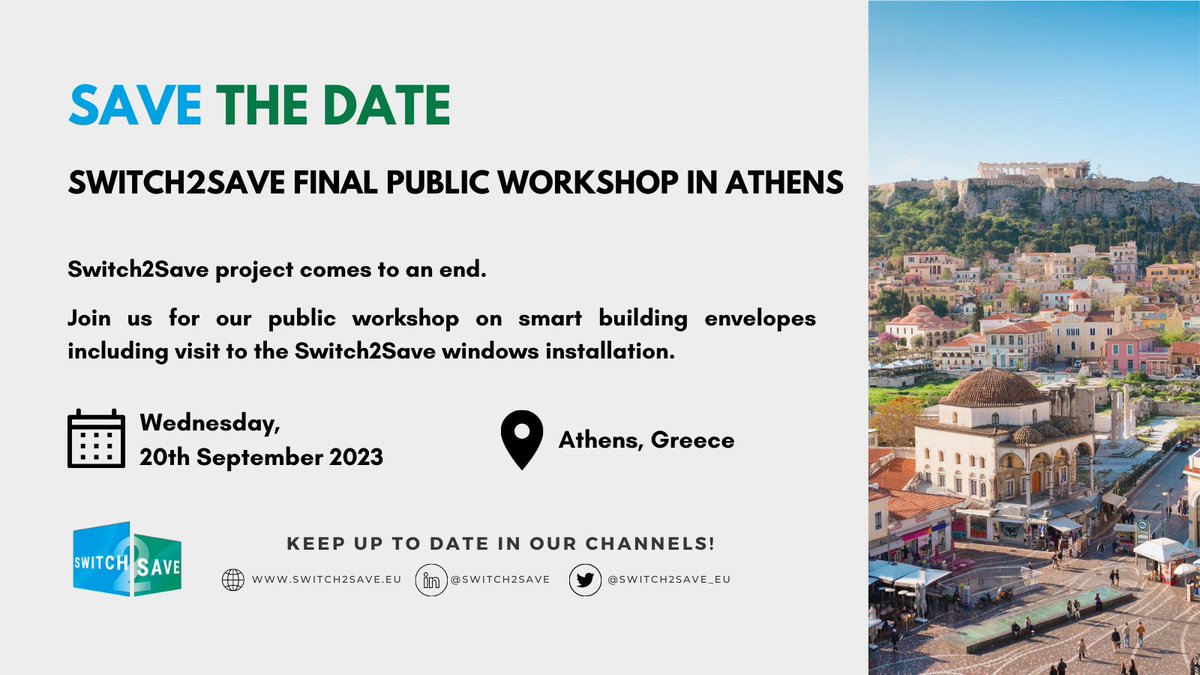 SAVE THE DATE

SWITCH2SAVE FINAL PUBLIC WORKSHOP IN ATHENS

Switch2Save project comes to an end.

Join us for our public workshop on smart building envelopes including visit to the Switch2Save windows installation.

Wednesday, 20th September 2023

Athens, Greece

SWITCH 2 SAVE

KEEP UP TO DATE IN OUR CHANNELS!

WWW.SWITCH2SAVE.EU @SWITCH2SAVE @SWITCH2SAVE_EU